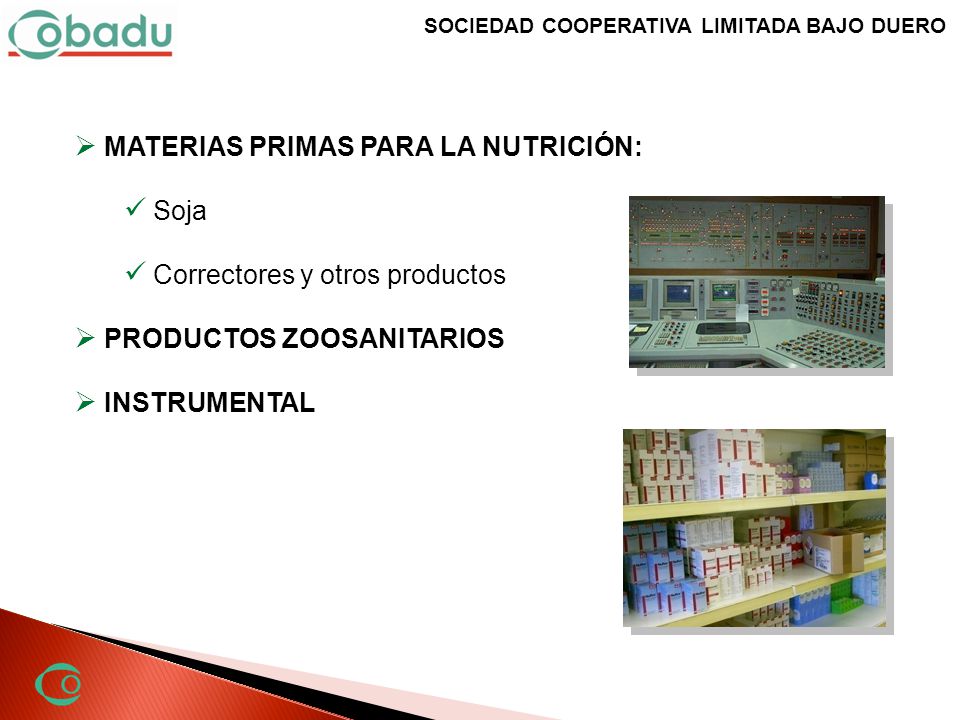 Cobadu

SOCIEDAD COOPERATIVA LIMITADA BAJO DUERO

➢ MATERIAS PRIMAS PARA LA NUTRICIÓN:

✓ Soja

✓ Correctores y otros productos

➢ PRODUCTOS ZOOSANITARIOS

➢ INSTRUMENTAL